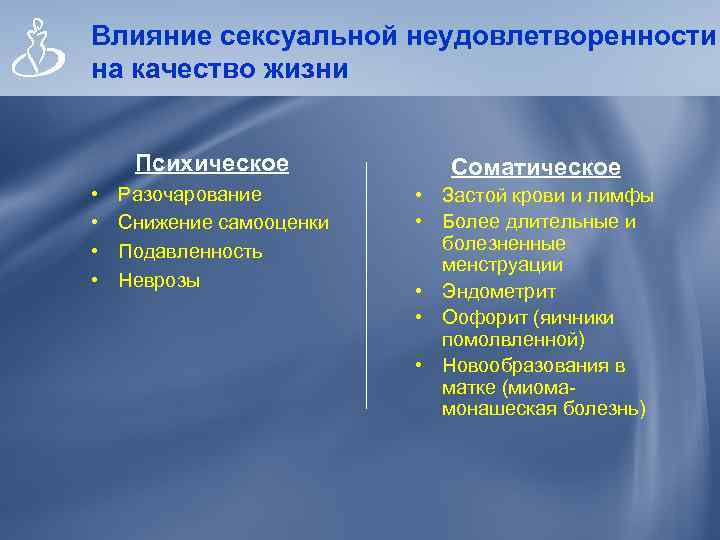 Влияние сексуальной неудовлетворенности на качество жизни

Психическое

• Разочарование
• Снижение самооценки
• Подавленность
• Неврозы

Соматическое

• Застой крови и лимфы
• Более длительные и болезненные менструации
• Эндометрит
• Оофорит (яичники помолвленной)
• Новообразования в матке (миома-монашеская болезнь)